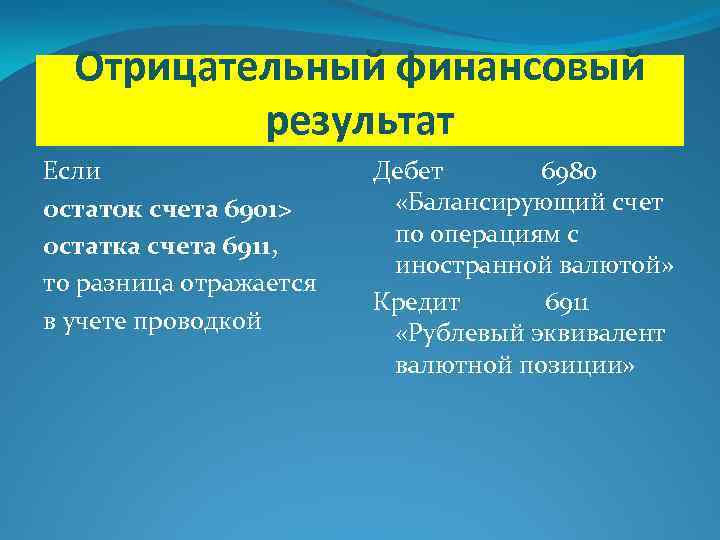 Отрицательный финансовый результат

Если
остаток счета 6901>
остатка счета 6911,
то разница отражается в учете проводкой

Дебет 6980
«Балансирующий счет по операциям с иностранной валютой»
Кредит 6911
«Рублевый эквивалент валютной позиции»